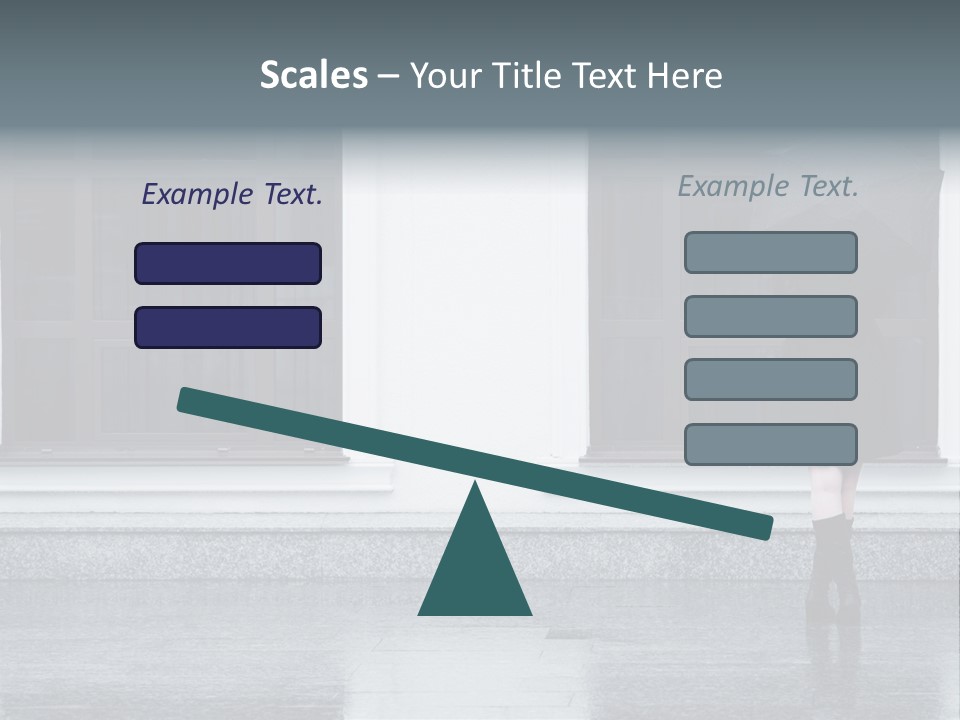 Scales – Your Title Text Here

Example Text.

Example Text.